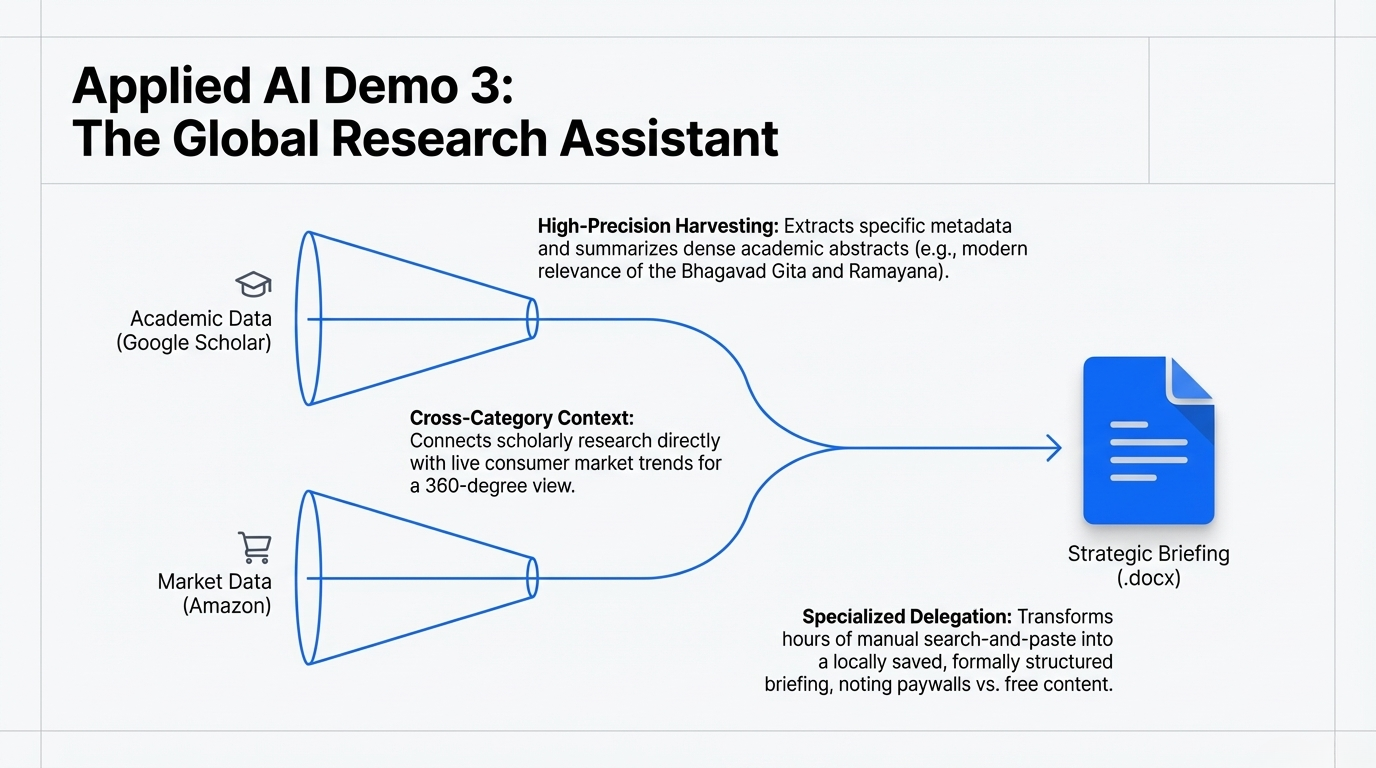 Applied AI Demo 3:
The Global Research Assistant

High-Precision Harvesting: Extracts specific metadata and summarizes dense academic abstracts (e.g., modern relevance of the Bhagavad Gita and Ramayana).

Academic Data
(Google Scholar)

Cross-Category Context:
Connects scholarly research directly with live consumer market trends for a 360-degree view.

Market Data
(Amazon)

Strategic Briefing
(.docx)

Specialized Delegation: Transforms hours of manual search-and-paste into a locally saved, formally structured briefing, noting paywalls vs. free content.